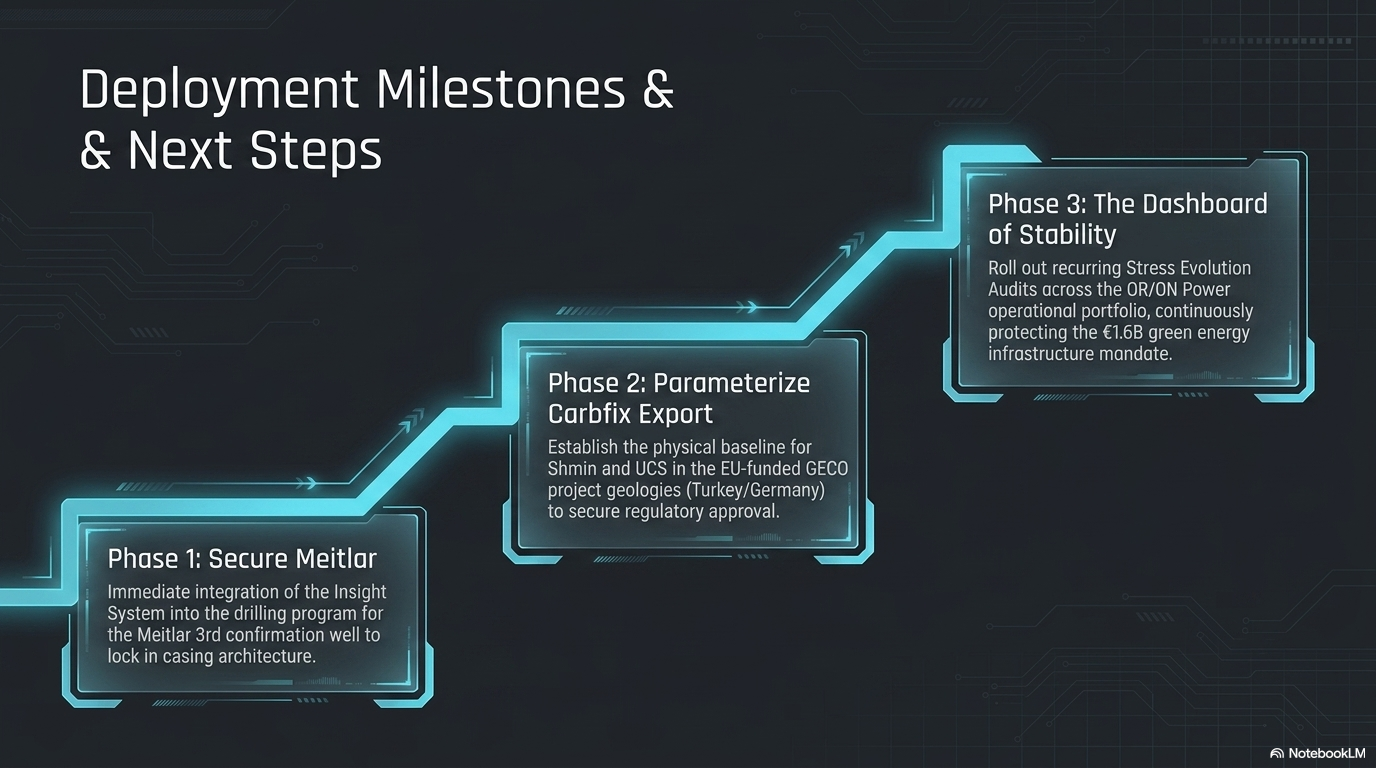 Deployment Milestones &
& Next Steps

Phase 1: Secure Meitlar

Immediate integration of the Insight System into the drilling program for the Meitlar 3rd confirmation well to lock in casing architecture.

Phase 2: Parameterize Carbfix Export

Establish the physical baseline for Shmin and UCS in the EU-funded GECO project geologies (Turkey/Germany) to secure regulatory approval.

Phase 3: The Dashboard of Stability

Roll out recurring Stress Evolution Audits across the OR/ON Power operational portfolio, continuously protecting the €1.6B green energy infrastructure mandate.

NotebookLM